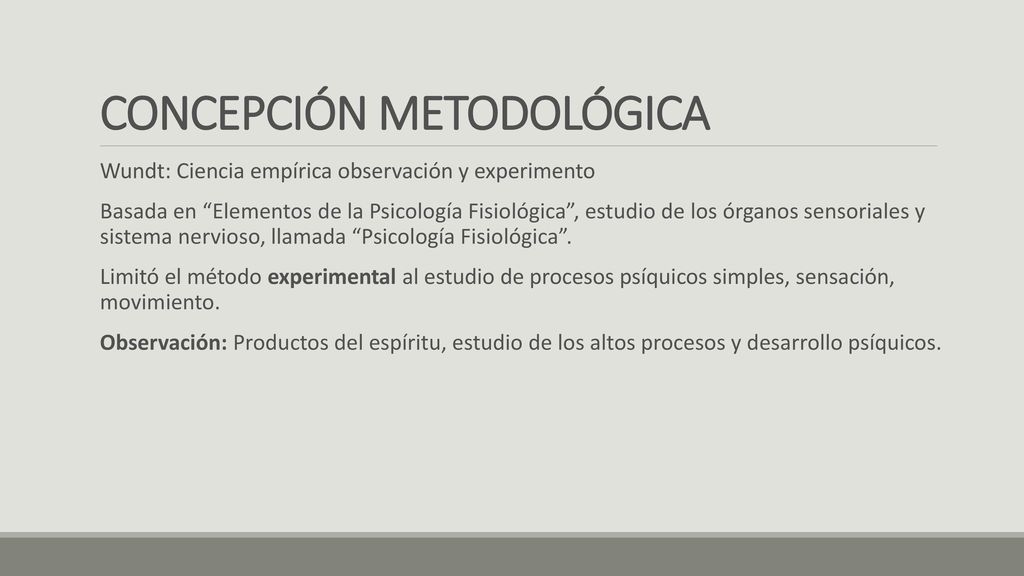 CONCEPCIÓN METODOLÓGICA

Wundt: Ciencia empírica observación y experimento

Basada en “Elementos de la Psicología Fisiológica”, estudio de los órganos sensoriales y sistema nervioso, llamada “Psicología Fisiológica”.

Limitó el método experimental al estudio de procesos psíquicos simples, sensación, movimiento.

Observación: Productos del espíritu, estudio de los altos procesos y desarrollo psíquicos.